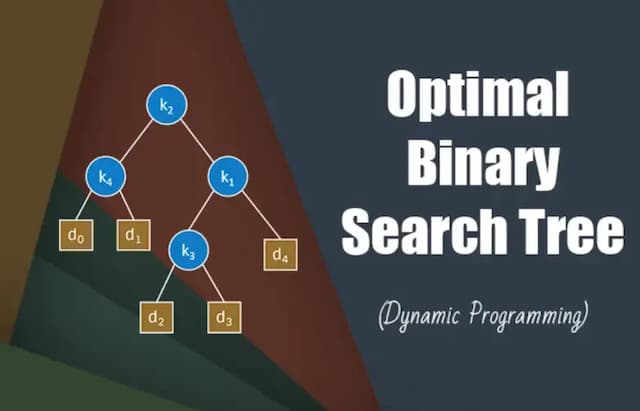 $k_2$
$k_4$
$k_1$
$d_0$
$d_1$
$k_3$
$d_4$
$d_2$
$d_3$

Optimal Binary Search Tree

(Dynamic Programming)